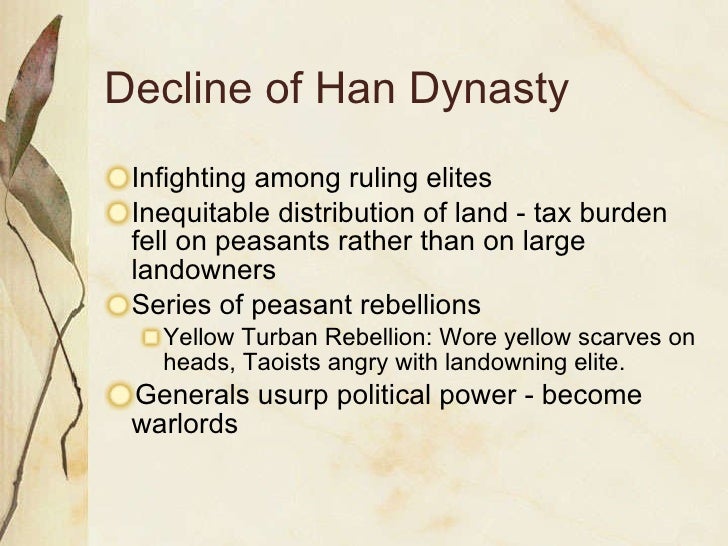 Decline of Han Dynasty

Infighting among ruling elites

Inequitable distribution of land - tax burden fell on peasants rather than on large landowners

Series of peasant rebellions

Yellow Turban Rebellion: Wore yellow scarves on heads, Taoists angry with landowning elite.

Generals usurp political power - become warlords